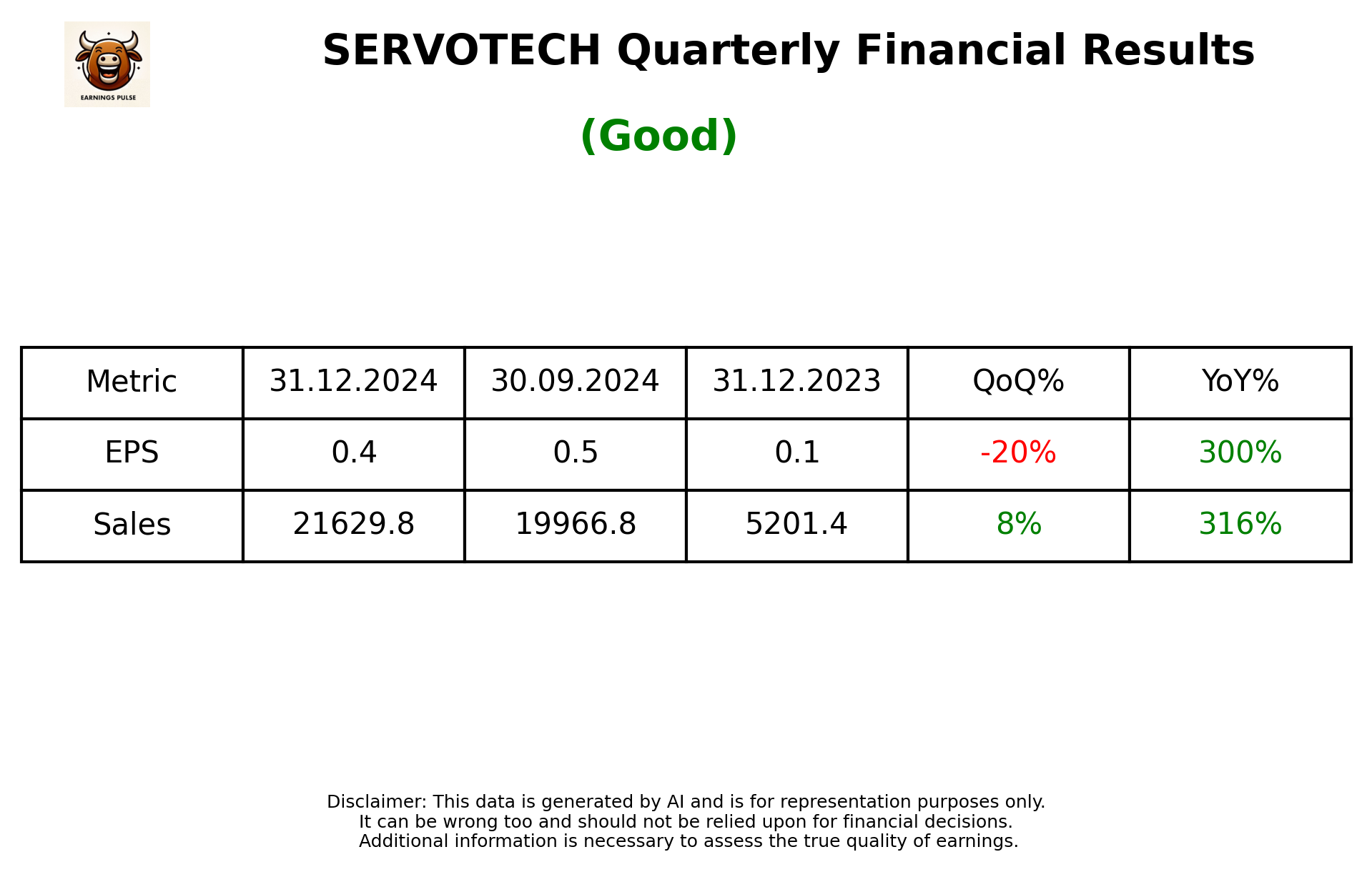 EARNINGS PULSE

SERVOTECH Quarterly Financial Results

(Good)

| Metric | 31.12.2024 | 30.09.2024 | 31.12.2023 | QoQ% | YoY% |
|---|---|---|---|---|---|
| EPS | 0.4 | 0.5 | 0.1 | -20% | 300% |
| Sales | 21629.8 | 19966.8 | 5201.4 | 8% | 316% |

Disclaimer: This data is generated by AI and is for representation purposes only.
It can be wrong too and should not be relied upon for financial decisions.
Additional information is necessary to assess the true quality of earnings.